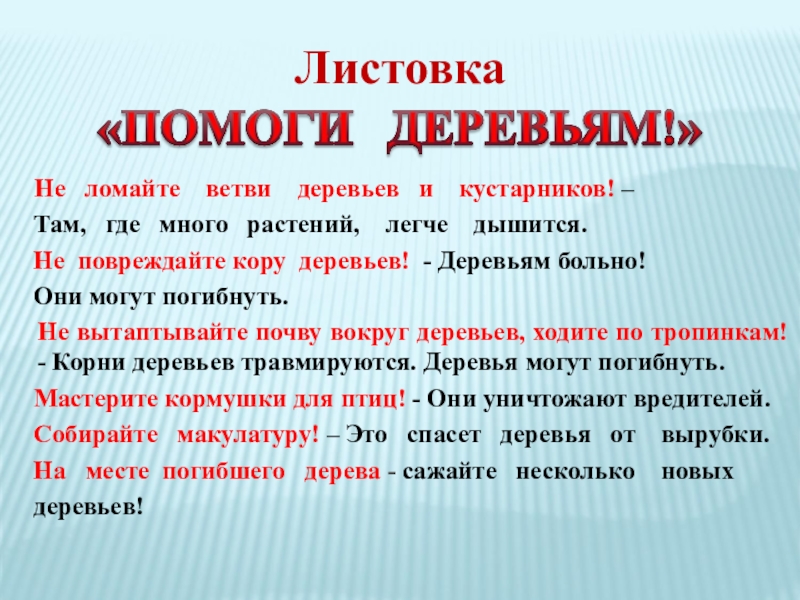 Листовка
«ПОМОГИ ДЕРЕВЬЯМ!»

Не ломайте ветви деревьев и кустарников! – Там, где много растений, легче дышится.
Не повреждайте кору деревьев! - Деревьям больно! Они могут погибнуть.
Не вытаптывайте почву вокруг деревьев, ходите по тропинкам! - Корни деревьев травмируются. Деревья могут погибнуть.
Мастерите кормушки для птиц! - Они уничтожают вредителей.
Собирайте макулатуру! – Это спасет деревья от вырубки.
На месте погибшего дерева - сажайте несколько новых деревьев!